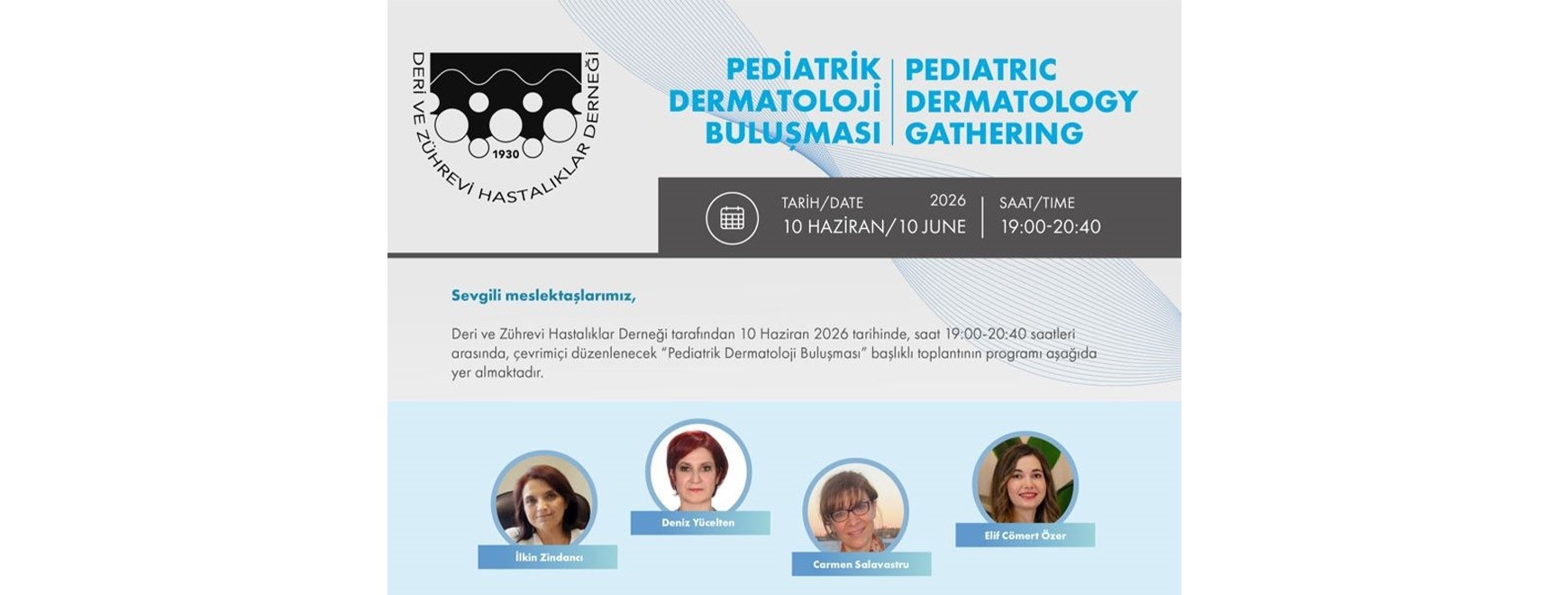 DERİ VE ZÜHREVİ HASTALIKLAR DERNEĞİ
1930

PEDİATRİK DERMATOLOJİ BULUŞMASI
PEDIATRIC DERMATOLOGY GATHERING

TARİH/DATE 2026
10 HAZİRAN/10 JUNE
SAAT/TIME
19:00-20:40

Sevgili meslektaşlarımız,

Deri ve Zührevi Hastalıklar Derneği tarafından 10 Haziran 2026 tarihinde, saat 19:00-20:40 saatleri arasında, çevrimiçi düzenlenecek "Pediatrik Dermatoloji Buluşması" başlıklı toplantının programı aşağıda yer almaktadır.

İlkin Zindancı
Deniz Yücelten
Carmen Salavastru
Elif Cömert Özer